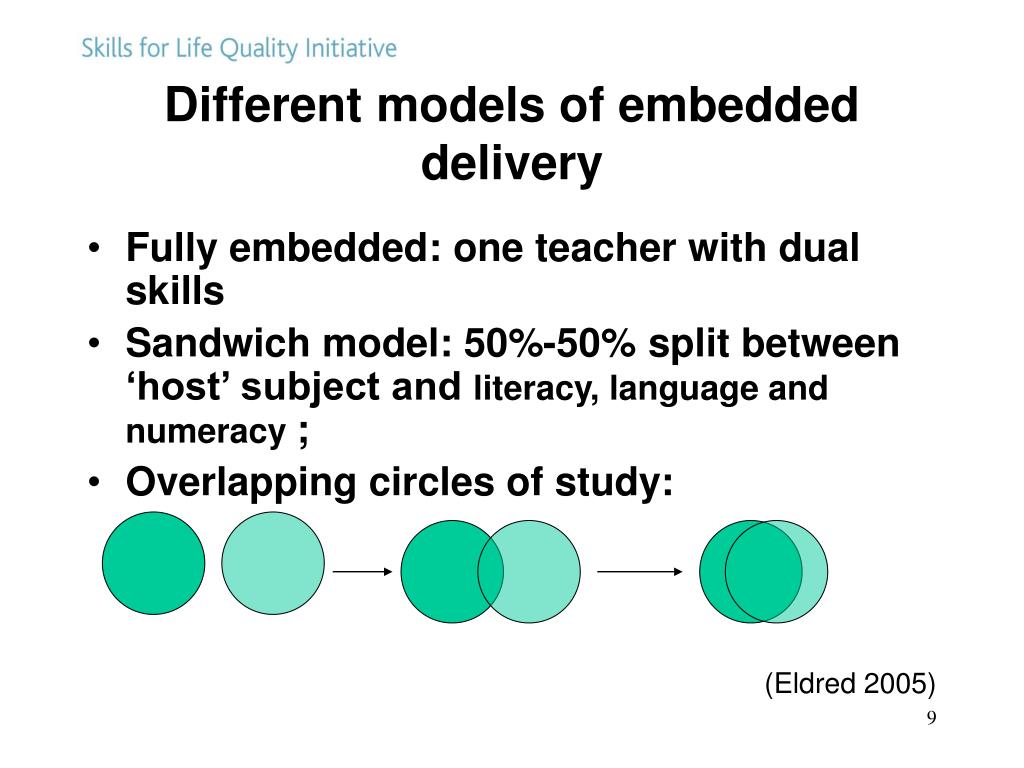 Skills for Life Quality Initiative

Different models of embedded delivery

• Fully embedded: one teacher with dual skills
• Sandwich model: 50%-50% split between ‘host’ subject and literacy, language and numeracy ;
• Overlapping circles of study:

(Eldred 2005)

9